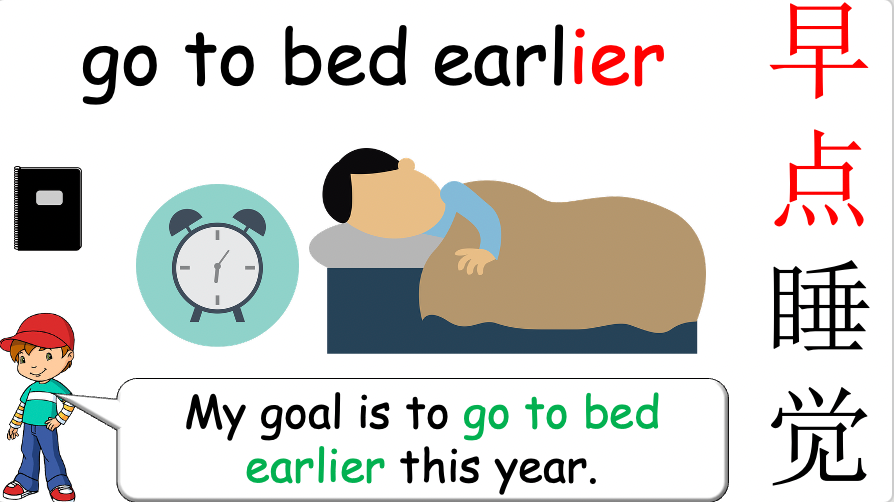 go to bed earlier

早点睡觉

My goal is to go to bed earlier this year.